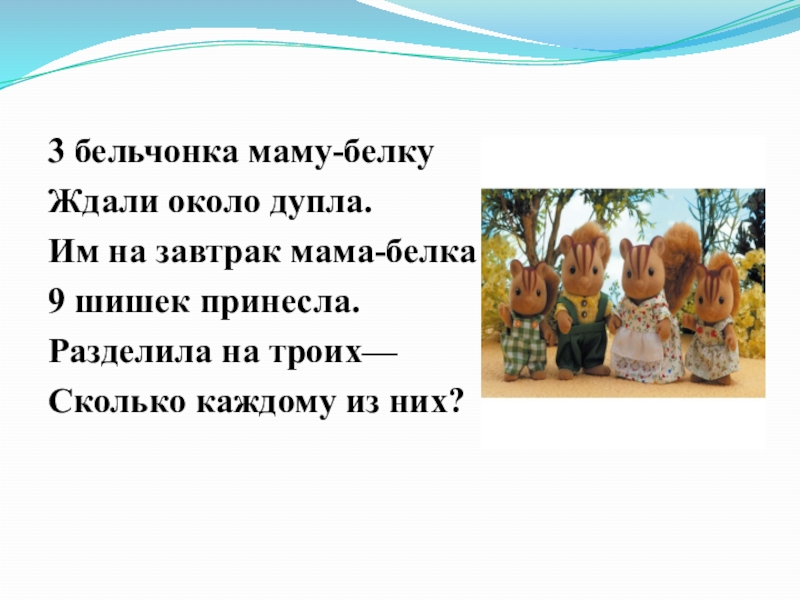 3 бельчонка маму-белку
Ждали около дупла.
Им на завтрак мама-белка
9 шишек принесла.
Разделила на троих—
Сколько каждому из них?